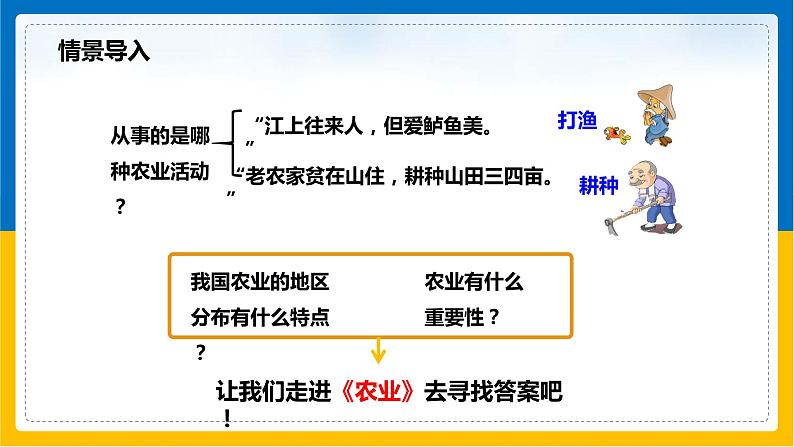 情景导入

从事的是哪种农业活动？

“江上往来人，但爱鲈鱼美。”

“老农家贫在山住，耕种山田三四亩。”

打渔

耕种

我国农业的地区分布有什么特点？

农业有什么重要性？

让我们走进《农业》去寻找答案吧！